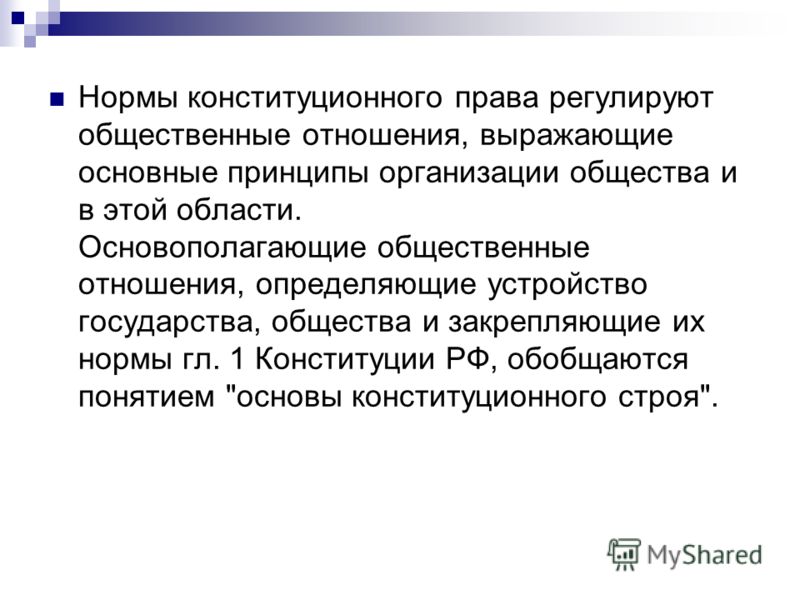 Нормы конституционного права регулируют общественные отношения, выражающие основные принципы организации общества и в этой области. Основополагающие общественные отношения, определяющие устройство государства, общества и закрепляющие их нормы гл. 1 Конституции РФ, обобщаются понятием "основы конституционного строя".

MyShared